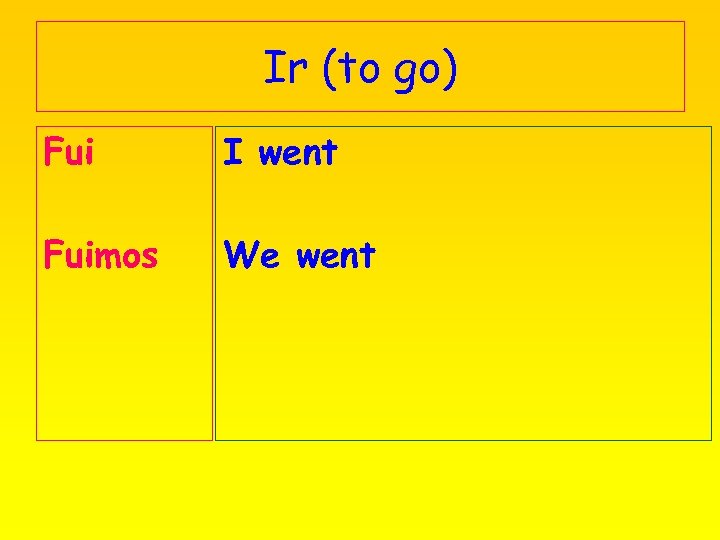 Ir (to go)

Fui

Fuimos

I went

We went